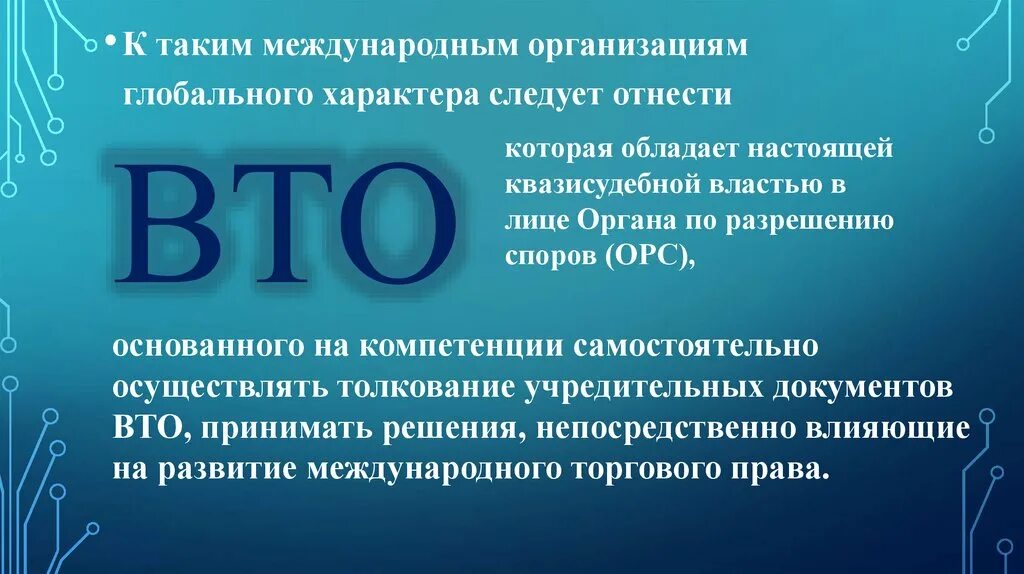 • К таким международным организациям глобального характера следует отнести

ВТО

которая обладает настоящей квазисудебной властью в лице Органа по разрешению споров (ОРС),

основанного на компетенции самостоятельно осуществлять толкование учредительных документов ВТО, принимать решения, непосредственно влияющие на развитие международного торгового права.